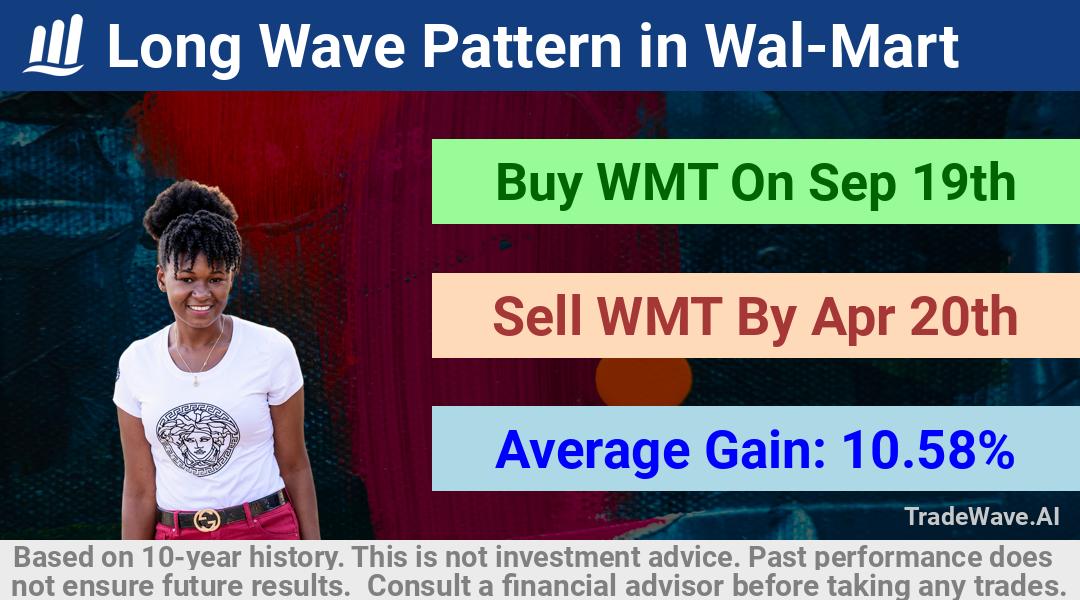 Long Wave Pattern in Wal-Mart

Buy WMT On Sep 19th

Sell WMT By Apr 20th

Average Gain: 10.58%

TradeWave.AI

Based on 10-year history. This is not investment advice. Past performance does not ensure future results. Consult a financial advisor before taking any trades.